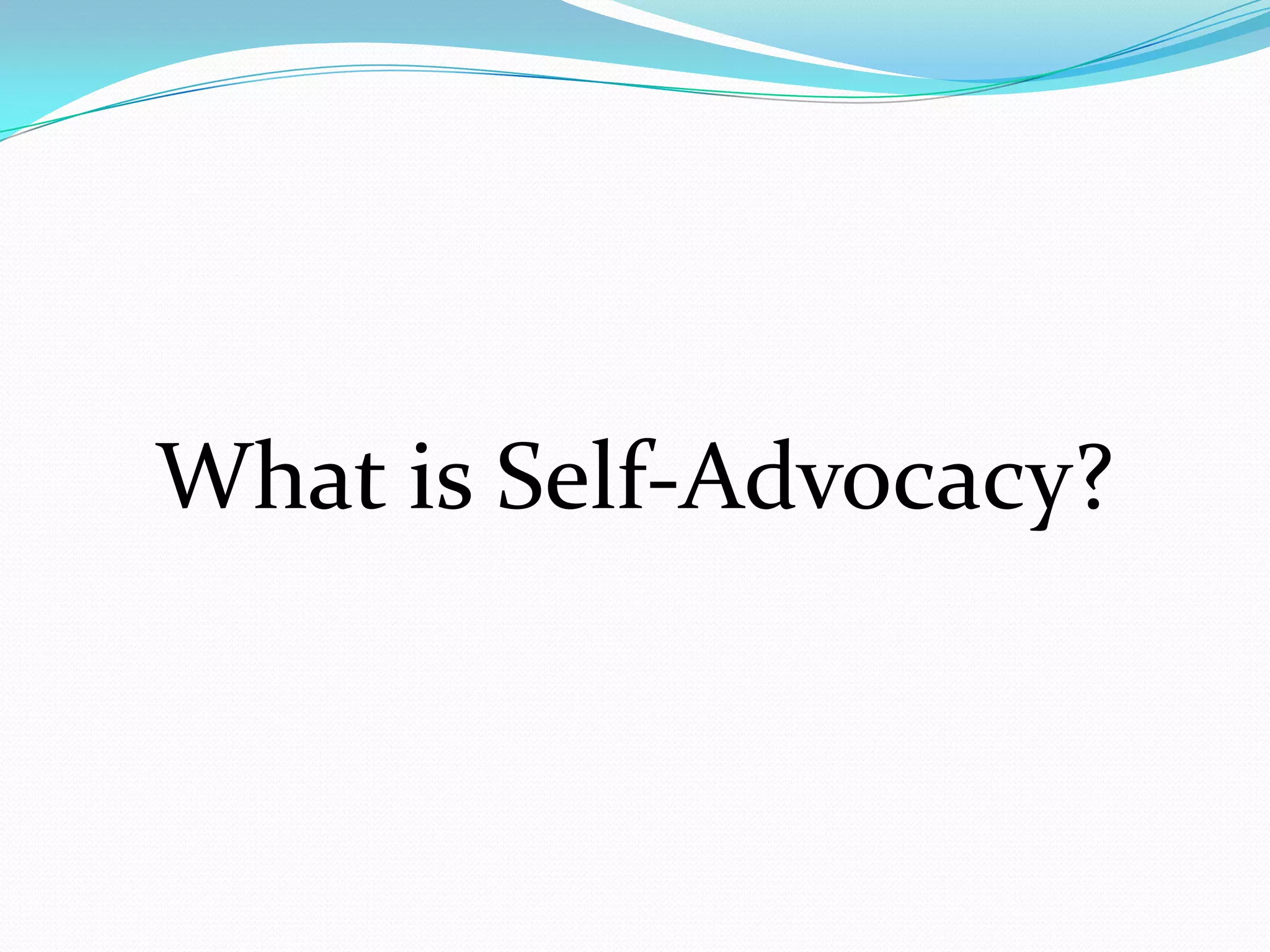 What is Self-Advocacy?